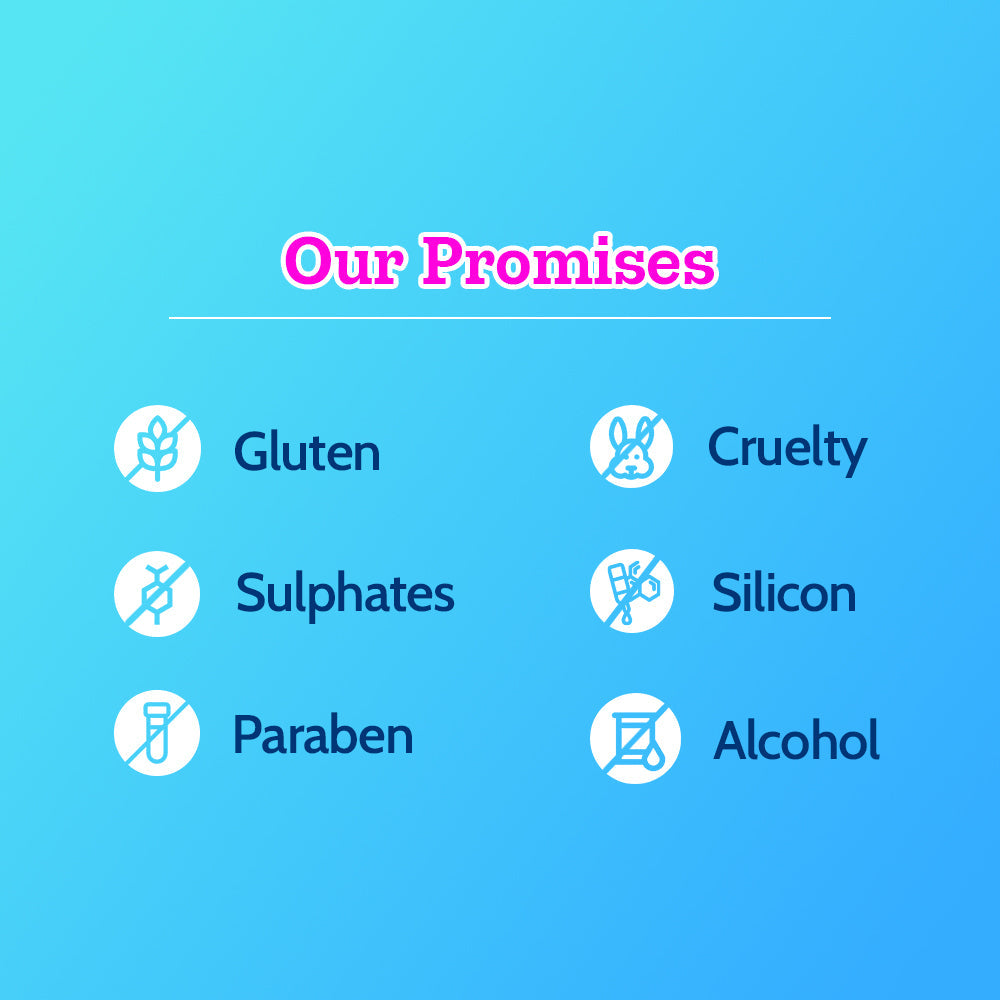 Our Promises

Gluten

Sulphates

Paraben

Cruelty

Silicon

Alcohol